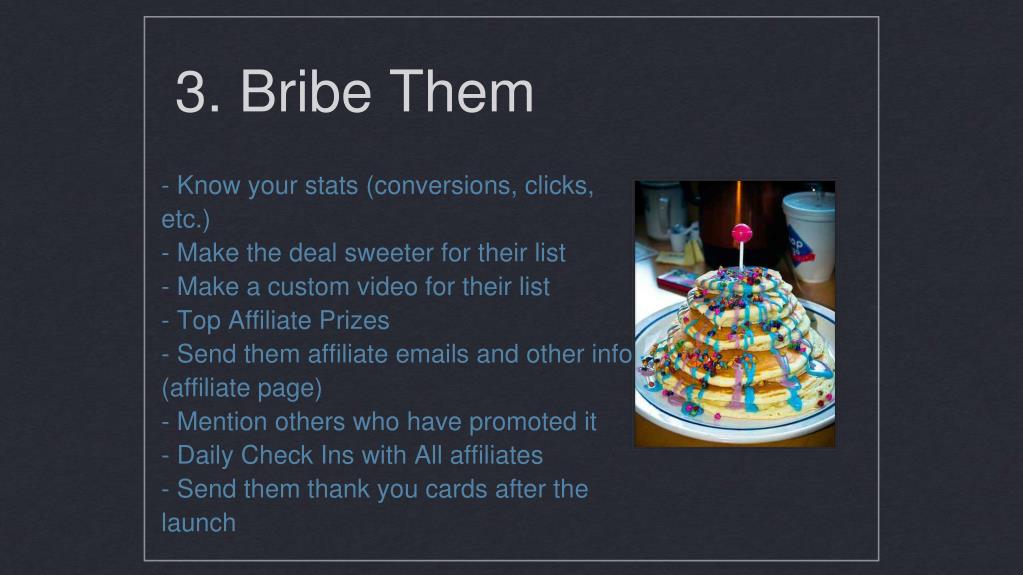 3. Bribe Them

- Know your stats (conversions, clicks, etc.)
- Make the deal sweeter for their list
- Make a custom video for their list
- Top Affiliate Prizes
- Send them affiliate emails and other info (affiliate page)
- Mention others who have promoted it
- Daily Check Ins with All affiliates
- Send them thank you cards after the launch